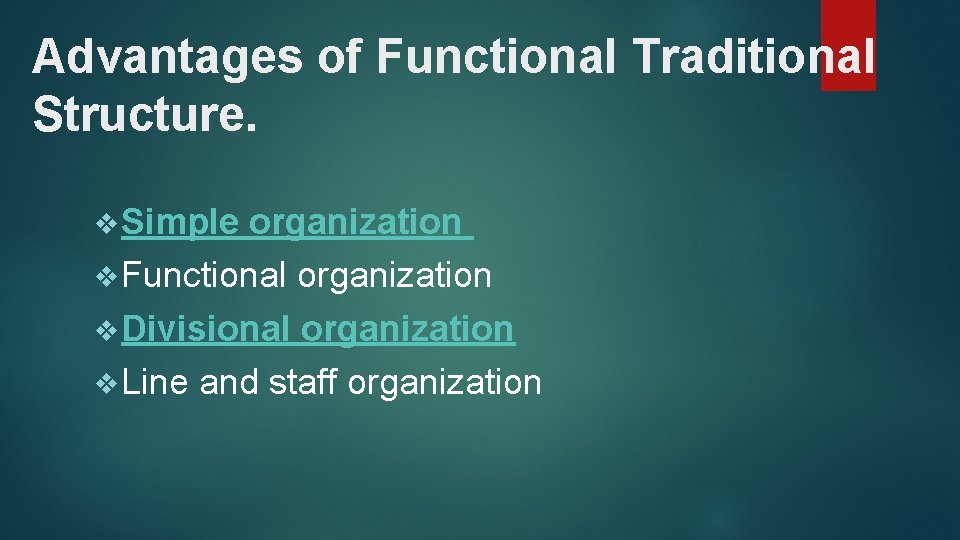 Advantages of Functional Traditional Structure.

❖ Simple organization
❖ Functional organization
❖ Divisional organization
❖ Line and staff organization